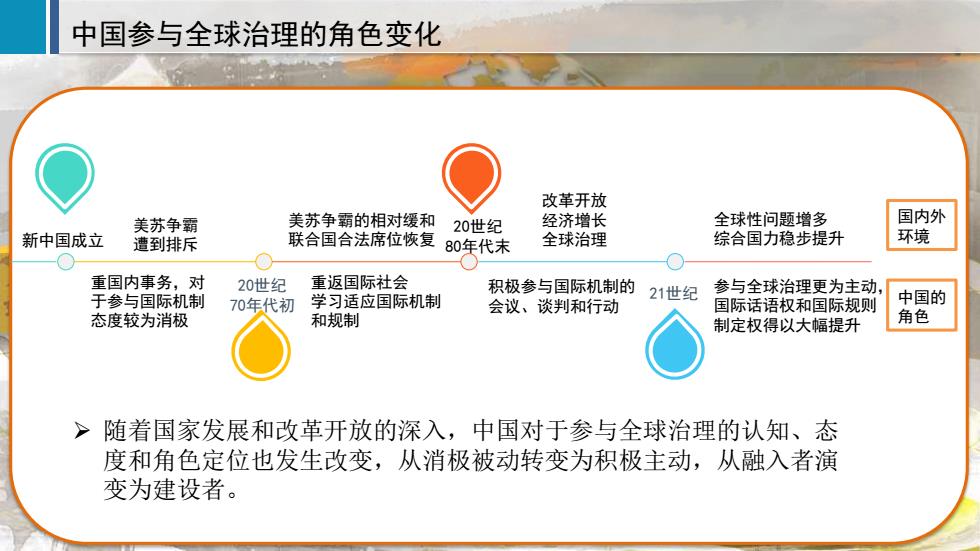 中国参与全球治理的角色变化

新中国成立

美苏争霸
遭到排斥

重国内事务，对于参与国际机制态度较为消极

20世纪
70年代初

美苏争霸的相对缓和
联合国合法席位恢复

重返国际社会
学习适应国际机制和规制

20世纪
80年代末

改革开放
经济增长
全球治理

积极参与国际机制的会议、谈判和行动

21世纪

全球性问题增多
综合国力稳步提升

参与全球治理更为主动，国际话语权和国际规则制定权得以大幅提升

国内外环境

中国的角色

➢ 随着国家发展和改革开放的深入，中国对于参与全球治理的认知、态度和角色定位也发生改变，从消极被动转变为积极主动，从融入者演变为建设者。